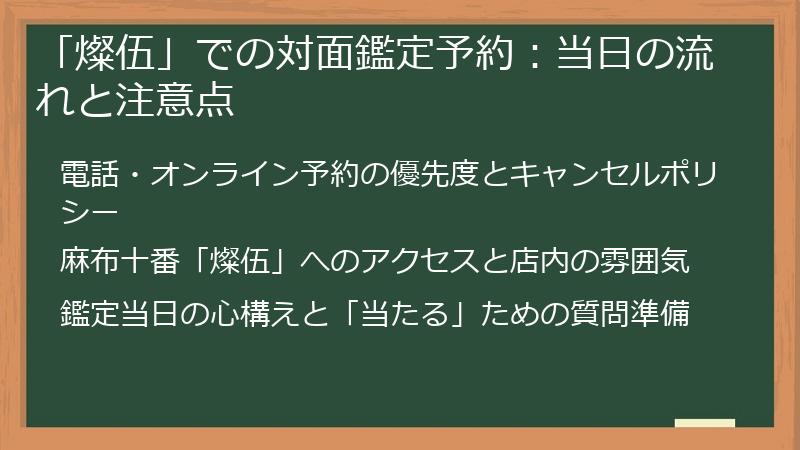 「燦伍」での対面鑑定予約：当日の流れと注意点

電話・オンライン予約の優先度とキャンセルポリシー

麻布十番「燦伍」へのアクセスと店内の雰囲気

鑑定当日の心構えと「当たる」ための質問準備